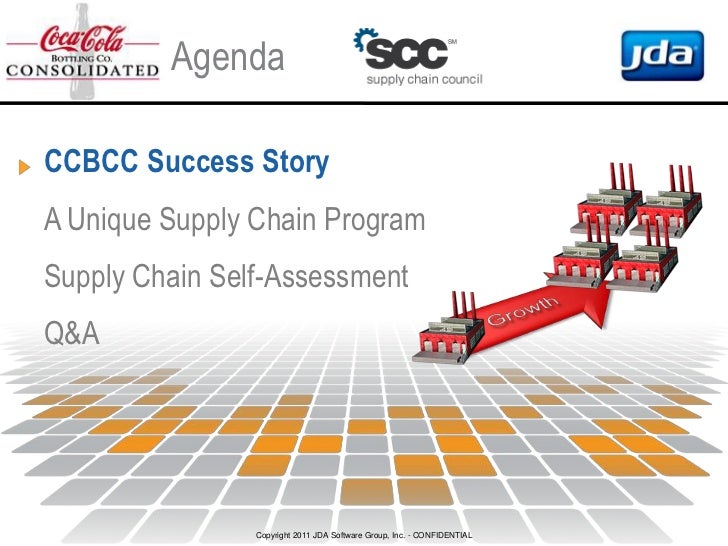 Coca-Cola
BOTTLING CO.
CONSOLIDATED

Agenda

SCC SM
supply chain council

jda

CCBCC Success Story

A Unique Supply Chain Program

Supply Chain Self-Assessment

Q&A

Growth

Copyright 2011 JDA Software Group, Inc. - CONFIDENTIAL